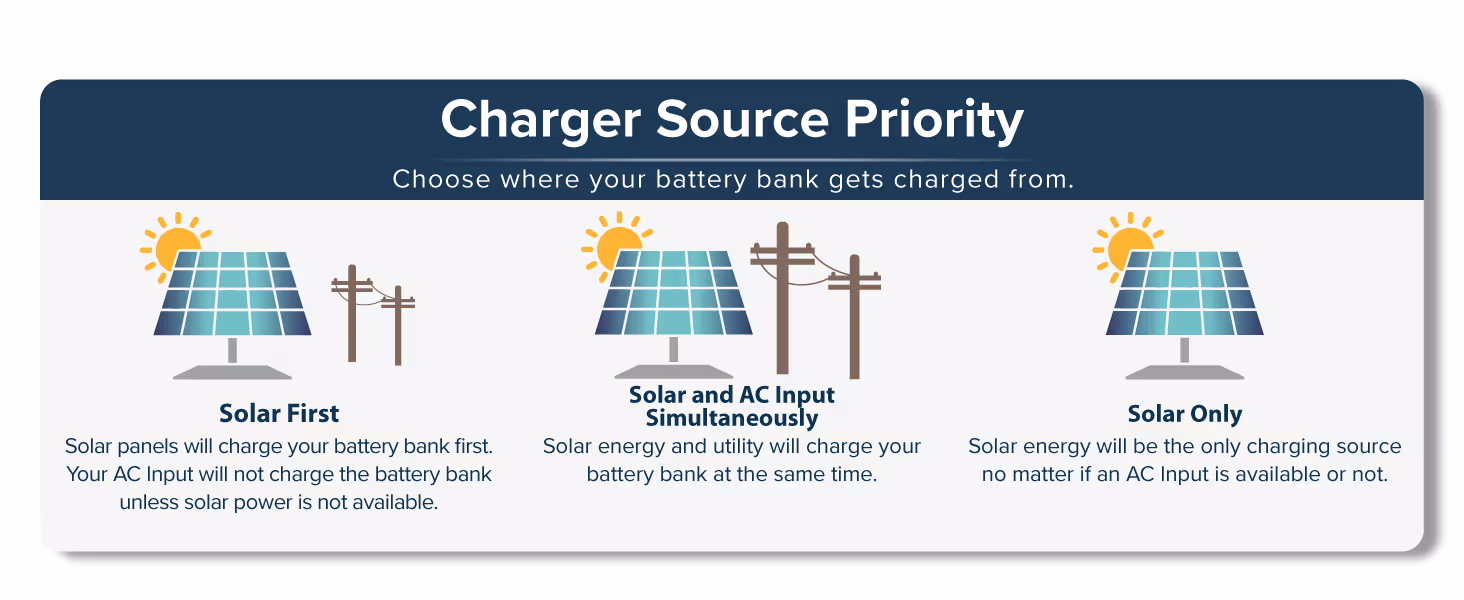 Charger Source Priority

Choose where your battery bank gets charged from.

Solar First

Solar panels will charge your battery bank first. Your AC Input will not charge the battery bank unless solar power is not available.

Solar and AC Input Simultaneously

Solar energy and utility will charge your battery bank at the same time.

Solar Only

Solar energy will be the only charging source no matter if an AC Input is available or not.